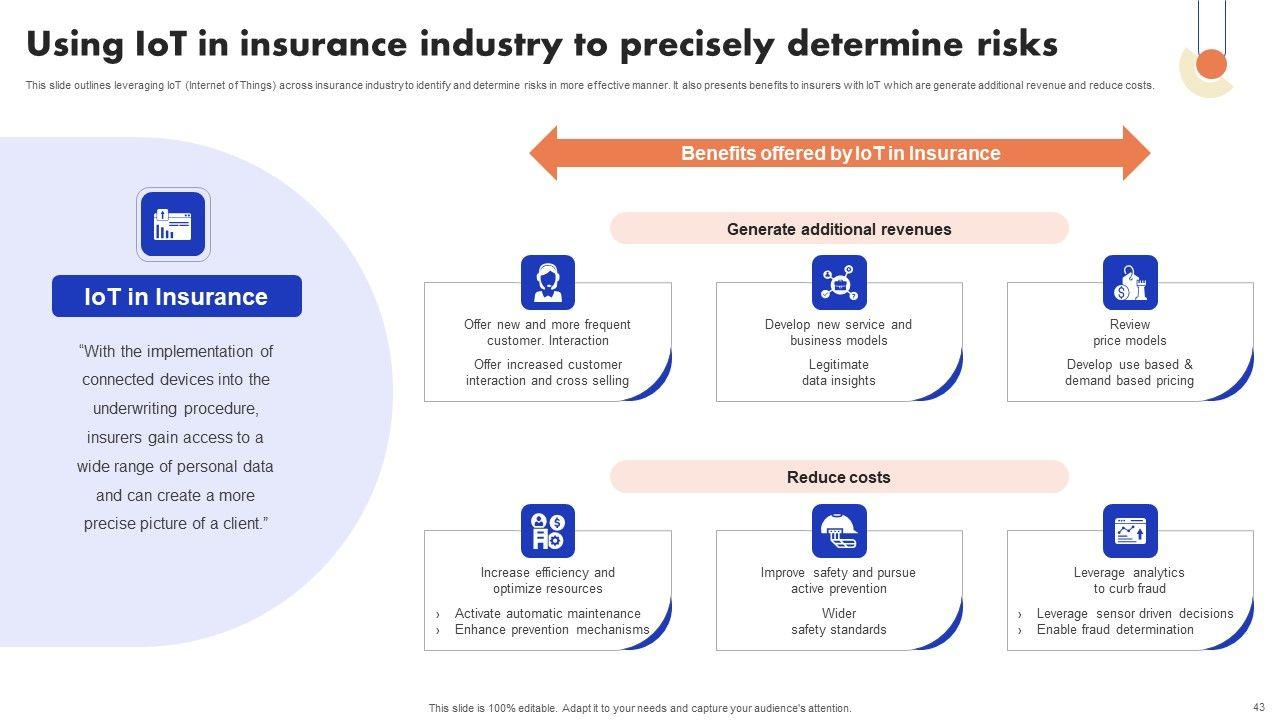 Using IoT in insurance industry to precisely determine risks

This slide outlines leveraging IoT (Internet of Things) across insurance industry to identify and determine risks in more effective manner. It also presents benefits to insurers with IoT which are generate additional revenue and reduce costs.

IoT in Insurance

“With the implementation of connected devices into the underwriting procedure, insurers gain access to a wide range of personal data and can create a more precise picture of a client.”

Benefits offered by IoT in Insurance

Generate additional revenues

Offer new and more frequent customer. Interaction

Offer increased customer interaction and cross selling

Develop new service and business models

Legitimate data insights

Review price models

Develop use based & demand based pricing

Reduce costs

Increase efficiency and optimize resources

› Activate automatic maintenance
› Enhance prevention mechanisms

Improve safety and pursue active prevention

Wider safety standards

Leverage analytics to curb fraud

› Leverage sensor driven decisions
› Enable fraud determination

This slide is 100% editable. Adapt it to your needs and capture your audience's attention.

43